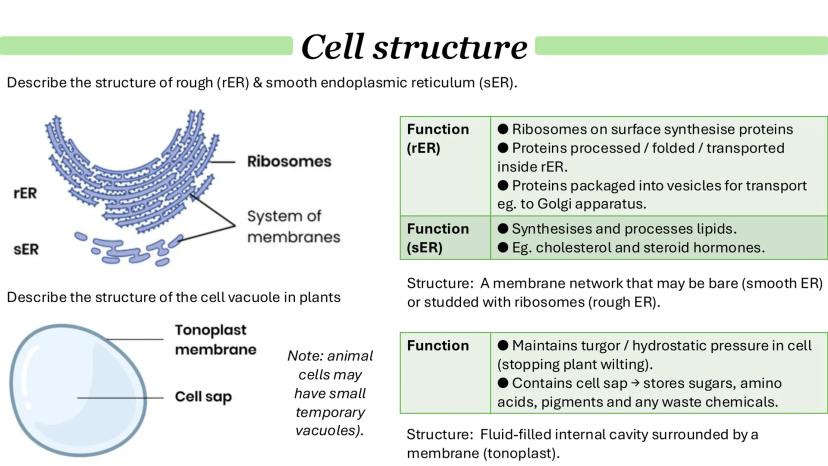 Cell structure

Describe the structure of rough (rER) & smooth endoplasmic reticulum (sER).

rER

sER

Ribosomes

System of membranes

| Function (rER) | ● Ribosomes on surface synthesise proteins ● Proteins processed / folded / transported inside rER. ● Proteins packaged into vesicles for transport eg. to Golgi apparatus. |
|---|---|
| Function (sER) | ● Synthesises and processes lipids. ● Eg. cholesterol and steroid hormones. |

Structure: A membrane network that may be bare (smooth ER) or studded with ribosomes (rough ER).

Describe the structure of the cell vacuole in plants

Tonoplast membrane

Cell sap

Note: animal cells may have small temporary vacuoles).

| Function | ● Maintains turgor / hydrostatic pressure in cell (stopping plant wilting). ● Contains cell sap → stores sugars, amino acids, pigments and any waste chemicals. |
|---|---|

Structure: Fluid-filled internal cavity surrounded by a membrane (tonoplast).